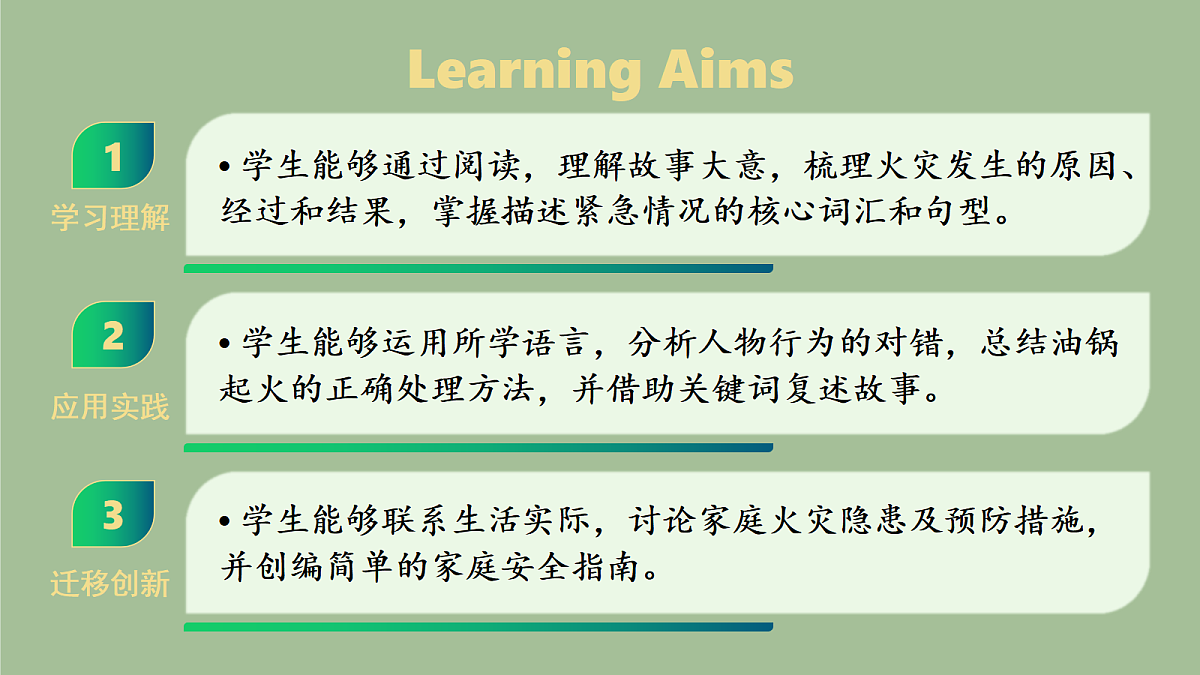 Learning Aims

1
学习理解

• 学生能够通过阅读，理解故事大意，梳理火灾发生的原因、经过和结果，掌握描述紧急情况的核心词汇和句型。

2
应用实践

• 学生能够运用所学语言，分析人物行为的对错，总结油锅起火的正确处理方法，并借助关键词复述故事。

3
迁移创新

• 学生能够联系生活实际，讨论家庭火灾隐患及预防措施，并创编简单的家庭安全指南。